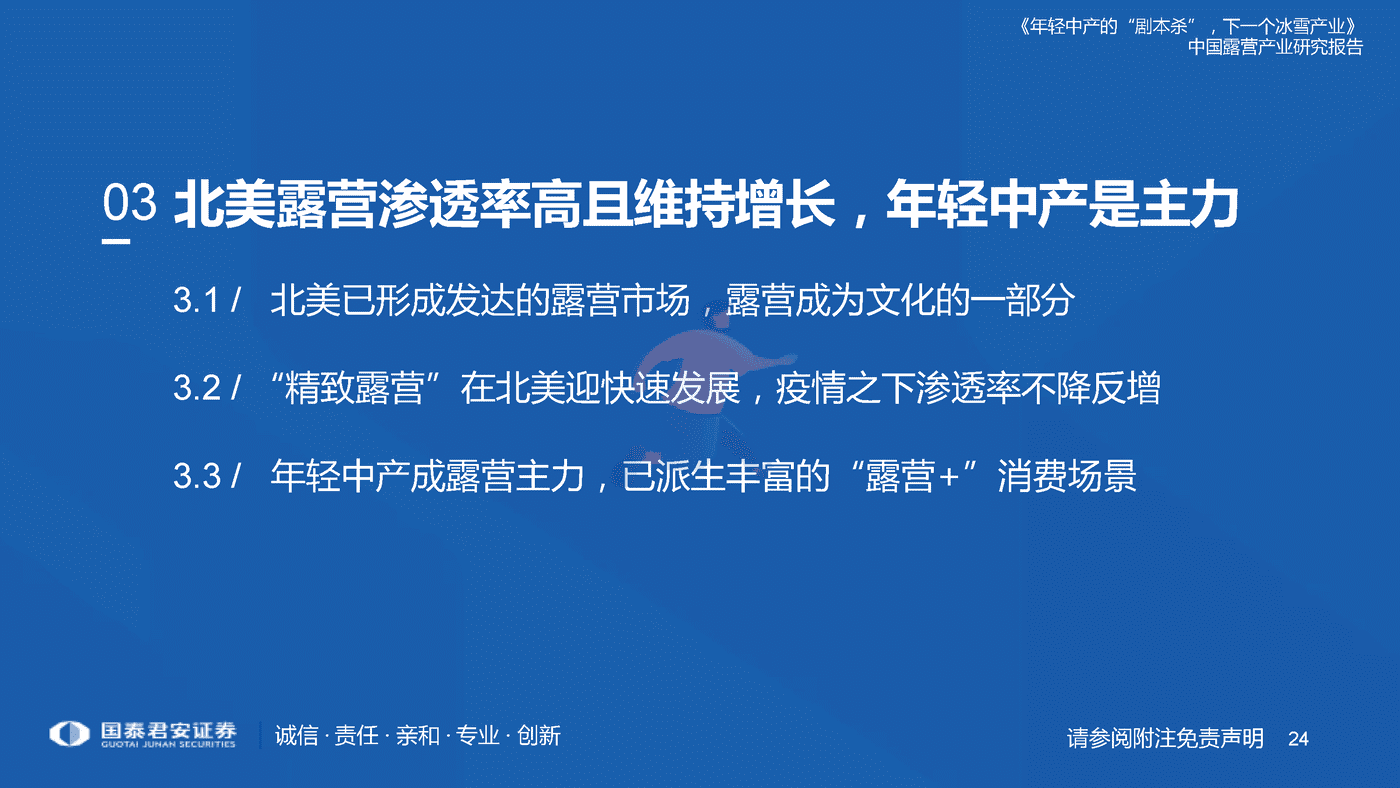 《年轻中产的“剧本杀”，下一个冰雪产业》
中国露营产业研究报告

03 北美露营渗透率高且维持增长，年轻中产是主力

3.1 / 北美已形成发达的露营市场，露营成为文化的一部分

3.2 / “精致露营”在北美迎快速发展，疫情之下渗透率不降反增

3.3 / 年轻中产成露营主力，已派生丰富的“露营+”消费场景

国泰君安证券
GUOTAI JUNAN SECURITIES
诚信 · 责任 · 亲和 · 专业 · 创新

请参阅附注免责声明 24